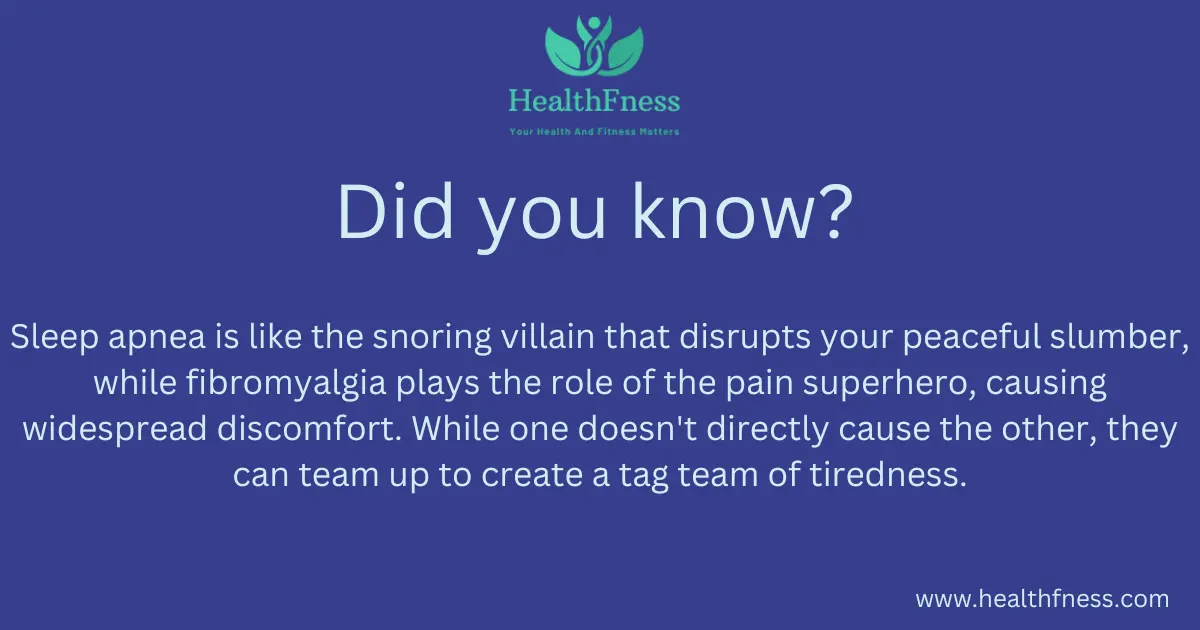 HealthFness

Your Health And Fitness Matters

Did you know?

Sleep apnea is like the snoring villain that disrupts your peaceful slumber, while fibromyalgia plays the role of the pain superhero, causing widespread discomfort. While one doesn't directly cause the other, they can team up to create a tag team of tiredness.

www.healthfness.com